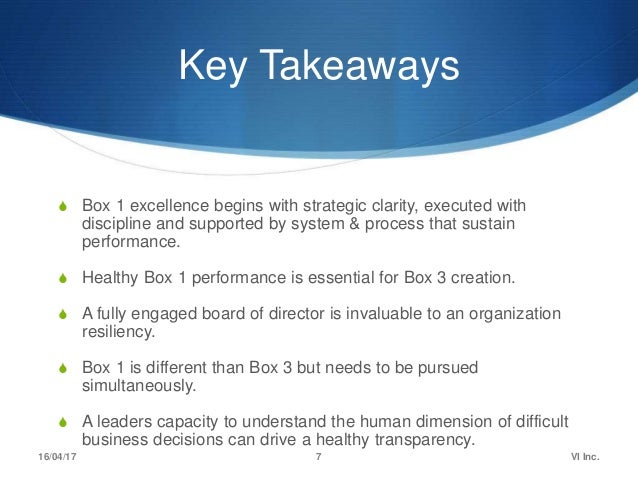 Key Takeaways

Box 1 excellence begins with strategic clarity, executed with discipline and supported by system & process that sustain performance.

Healthy Box 1 performance is essential for Box 3 creation.

A fully engaged board of director is invaluable to an organization resiliency.

Box 1 is different than Box 3 but needs to be pursued simultaneously.

A leaders capacity to understand the human dimension of difficult business decisions can drive a healthy transparency.

16/04/17 7 VI Inc.